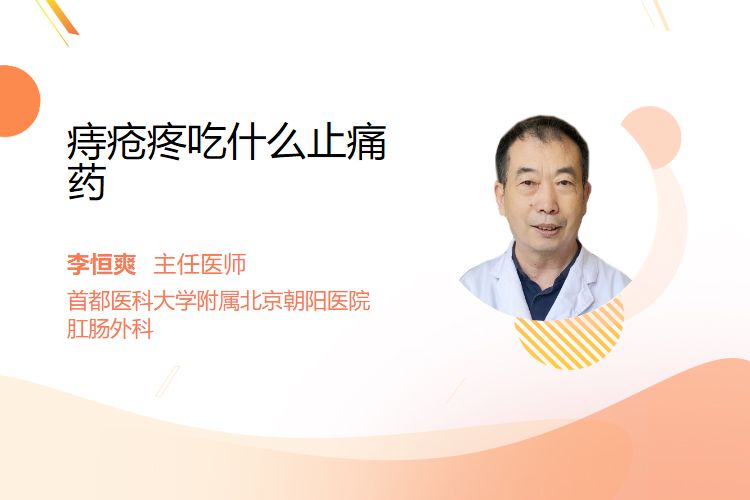 痔疮疼吃什么止痛药

李恒爽 主任医师

首都医科大学附属北京朝阳医院
肛肠外科